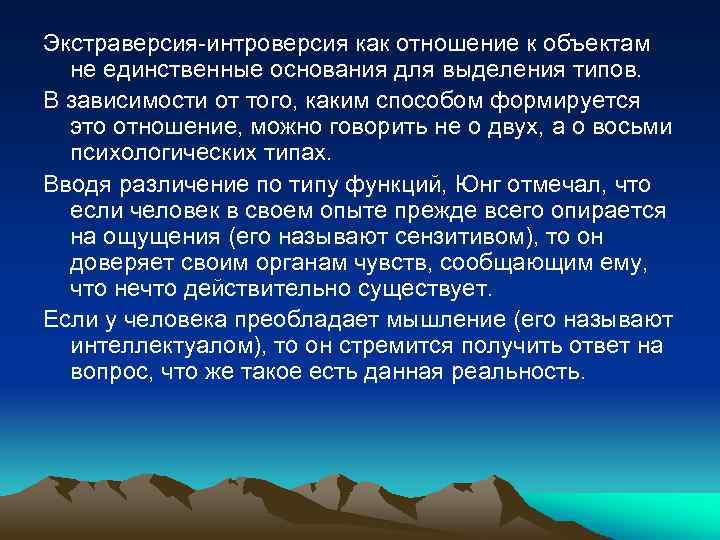 Экстраверсия-интроверсия как отношение к объектам не единственные основания для выделения типов.

В зависимости от того, каким способом формируется это отношение, можно говорить не о двух, а о восьми психологических типах.

Вводя различение по типу функций, Юнг отмечал, что если человек в своем опыте прежде всего опирается на ощущения (его называют сензитивом), то он доверяет своим органам чувств, сообщающим ему, что нечто действительно существует.

Если у человека преобладает мышление (его называют интеллектуалом), то он стремится получить ответ на вопрос, что же такое есть данная реальность.